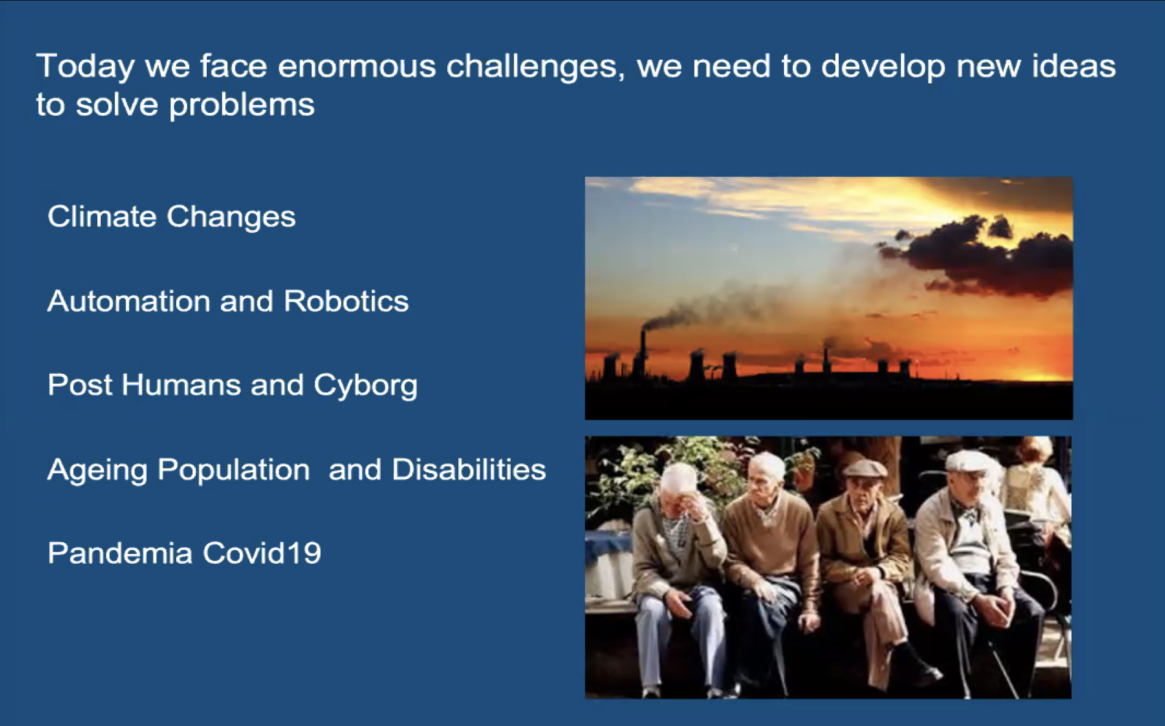 Today we face enormous challenges, we need to develop new ideas to solve problems

Climate Changes

Automation and Robotics

Post Humans and Cyborg

Ageing Population  and Disabilities

Pandemia Covid19